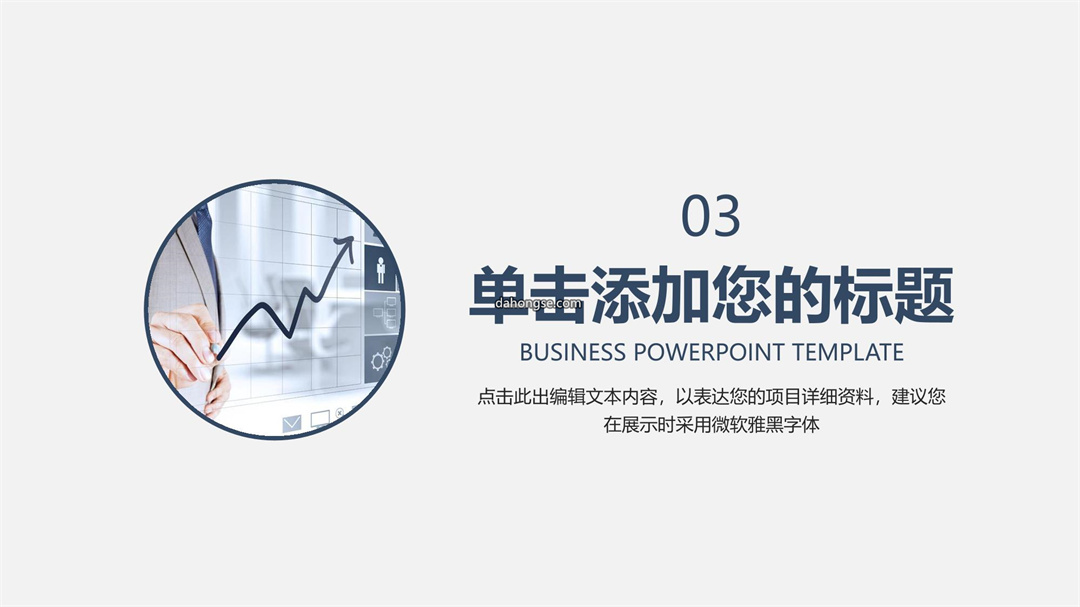 03

单击添加您的标题

dahongse.com

BUSINESS POWERPOINT TEMPLATE

点击此出编辑文本内容，以表达您的项目详细资料，建议您在展示时采用微软雅黑字体